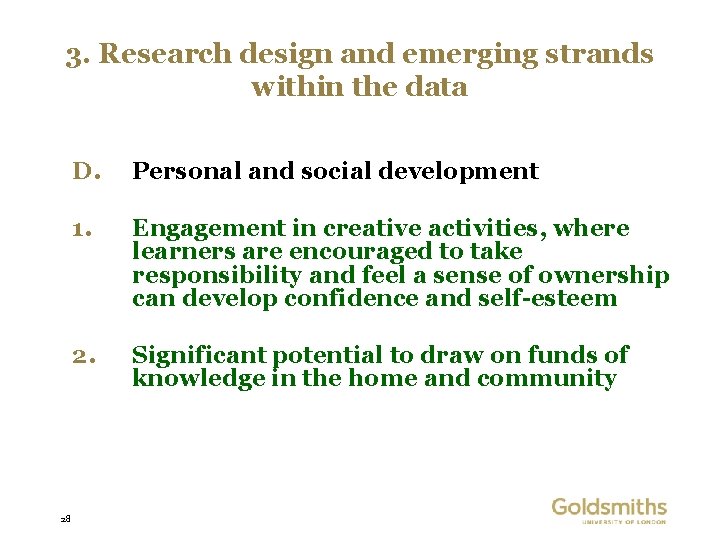 3. Research design and emerging strands within the data

D. Personal and social development

1. Engagement in creative activities, where learners are encouraged to take responsibility and feel a sense of ownership can develop confidence and self-esteem

2. Significant potential to draw on funds of knowledge in the home and community

28

Goldsmiths
UNIVERSITY OF LONDON